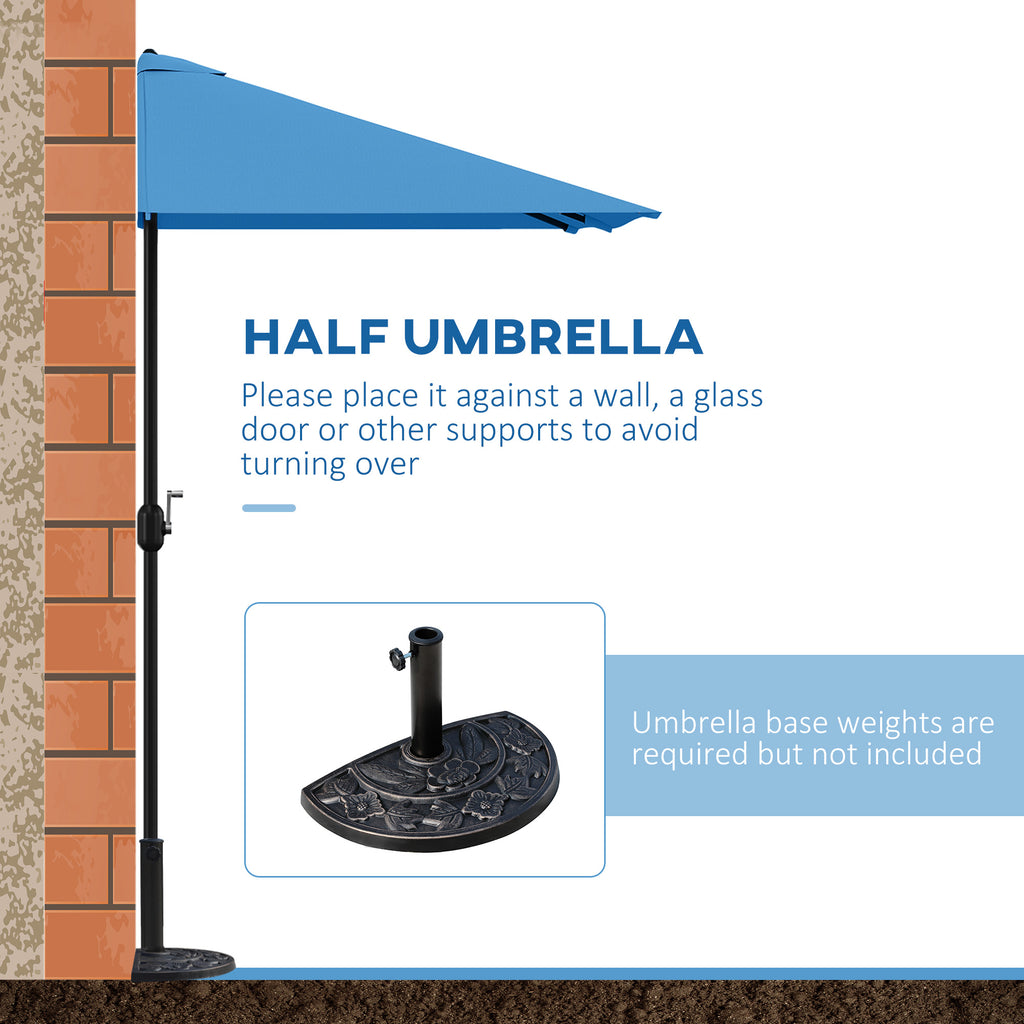 HALF UMBRELLA

Please place it against a wall, a glass door or other supports to avoid turning over

Umbrella base weights are required but not included